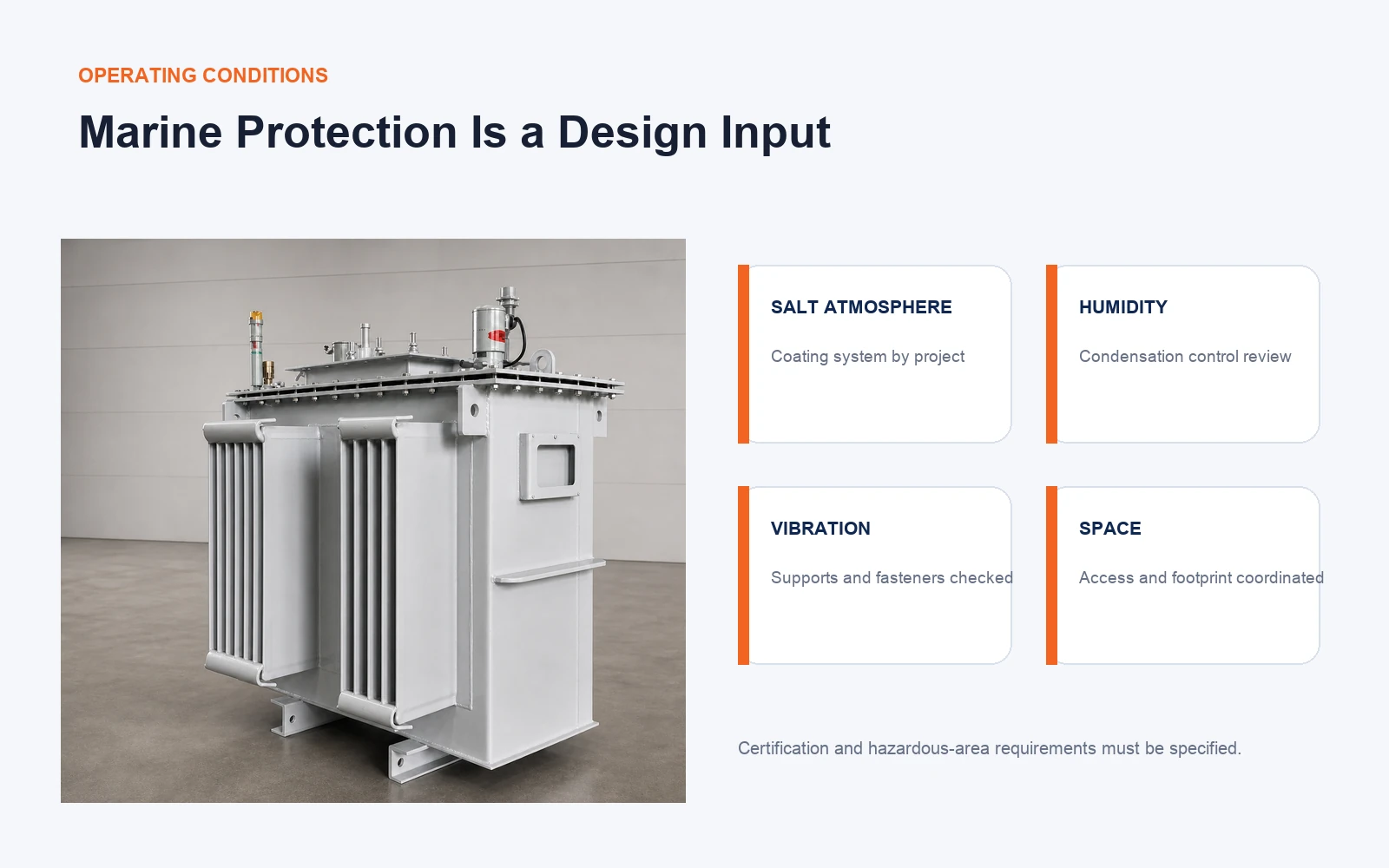 OPERATING CONDITIONS

Marine Protection Is a Design Input

SALT ATMOSPHERE

Coating system by project

HUMIDITY

Condensation control review

VIBRATION

Supports and fasteners checked

SPACE

Access and footprint coordinated

Certification and hazardous-area requirements must be specified.